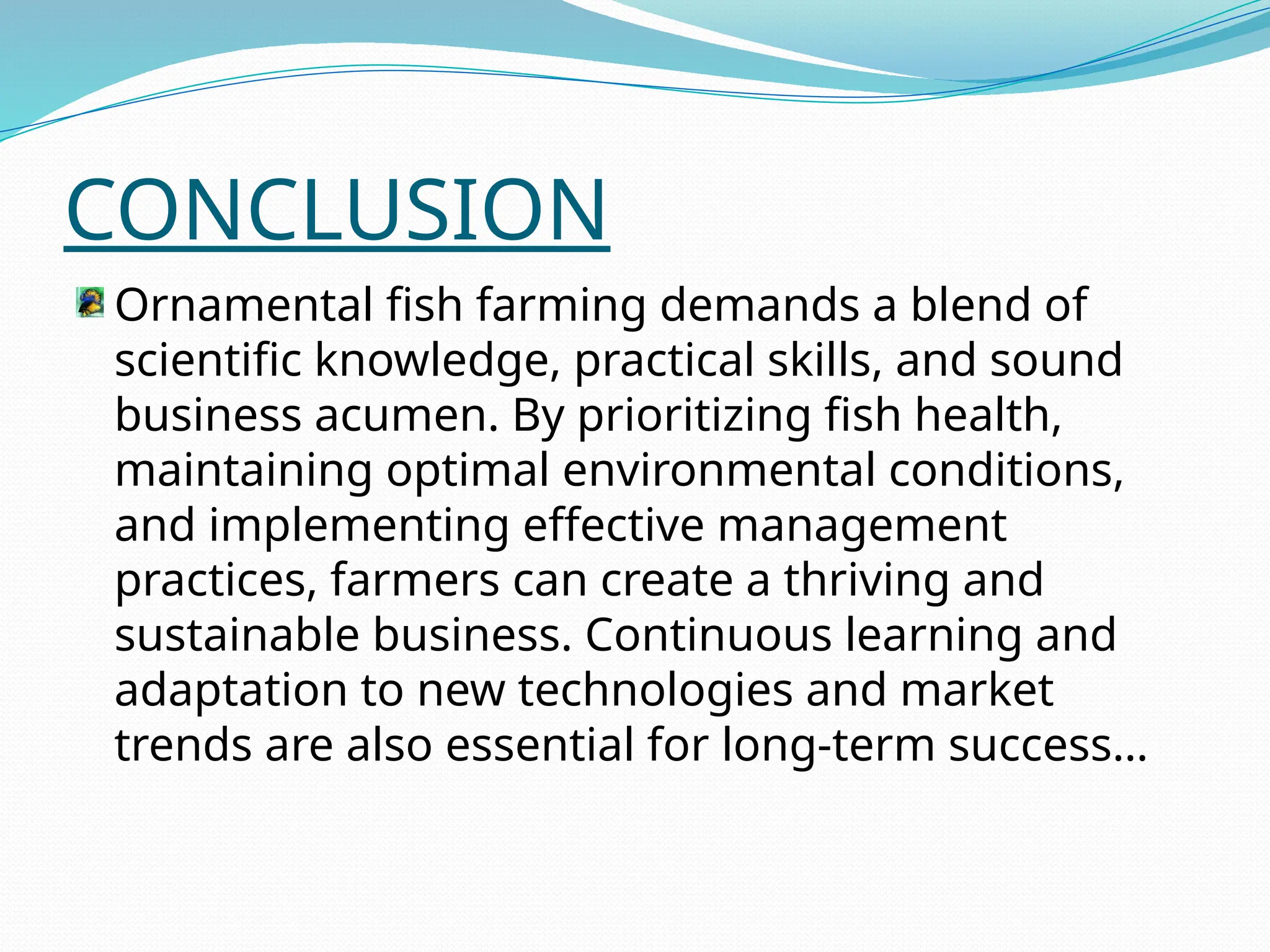 CONCLUSION

Ornamental fish farming demands a blend of scientific knowledge, practical skills, and sound business acumen. By prioritizing fish health, maintaining optimal environmental conditions, and implementing effective management practices, farmers can create a thriving and sustainable business. Continuous learning and adaptation to new technologies and market trends are also essential for long-term success…